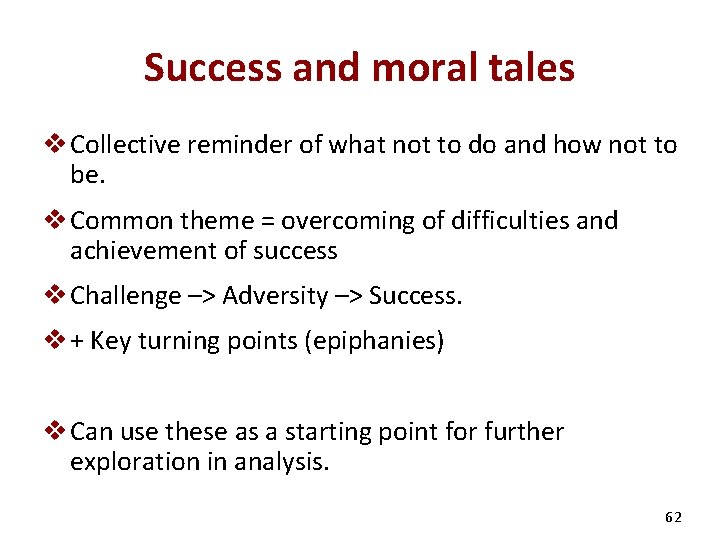 Success and moral tales

❖ Collective reminder of what not to do and how not to be.

❖ Common theme = overcoming of difficulties and achievement of success

❖ Challenge –> Adversity –> Success.

❖ + Key turning points (epiphanies)

❖ Can use these as a starting point for further exploration in analysis.

62